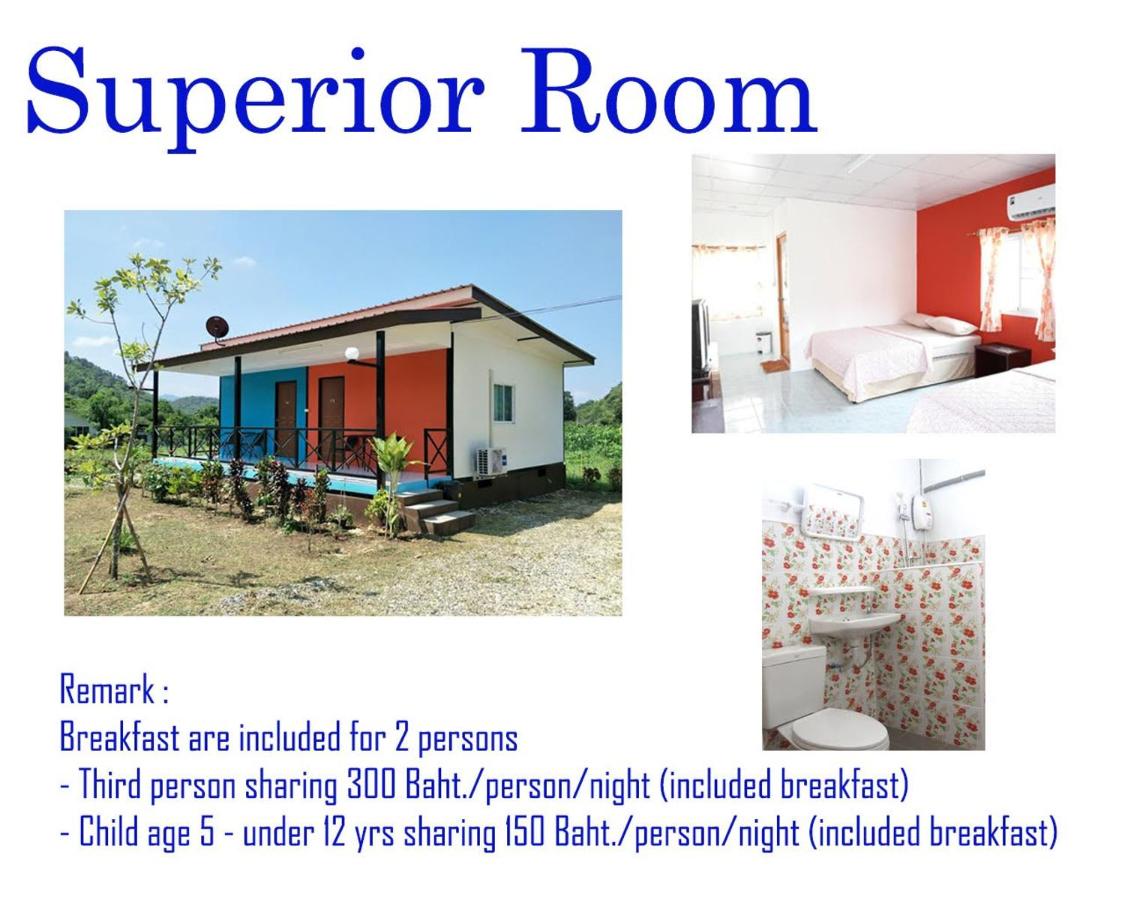 Superior Room

Remark :
Breakfast are included for 2 persons
- Third person sharing 300 Baht./person/night (included breakfast)
- Child age 5 - under 12 yrs sharing 150 Baht./person/night (included breakfast)